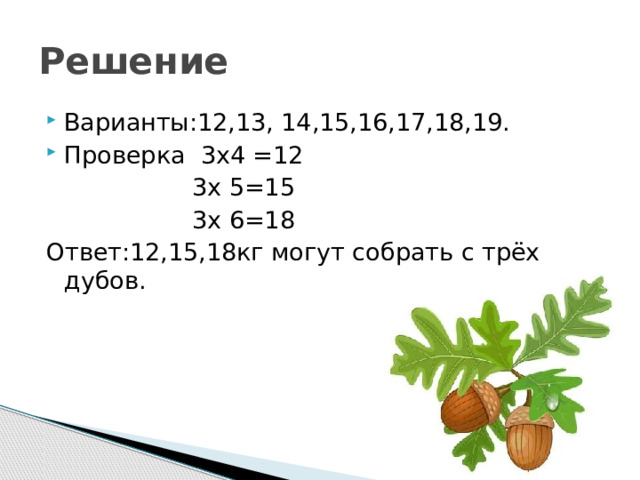 Решение

Варианты:12,13, 14,15,16,17,18,19.

Проверка 3х4 =12

3х 5=15

3х 6=18

Ответ:12,15,18кг могут собрать с трёх дубов.